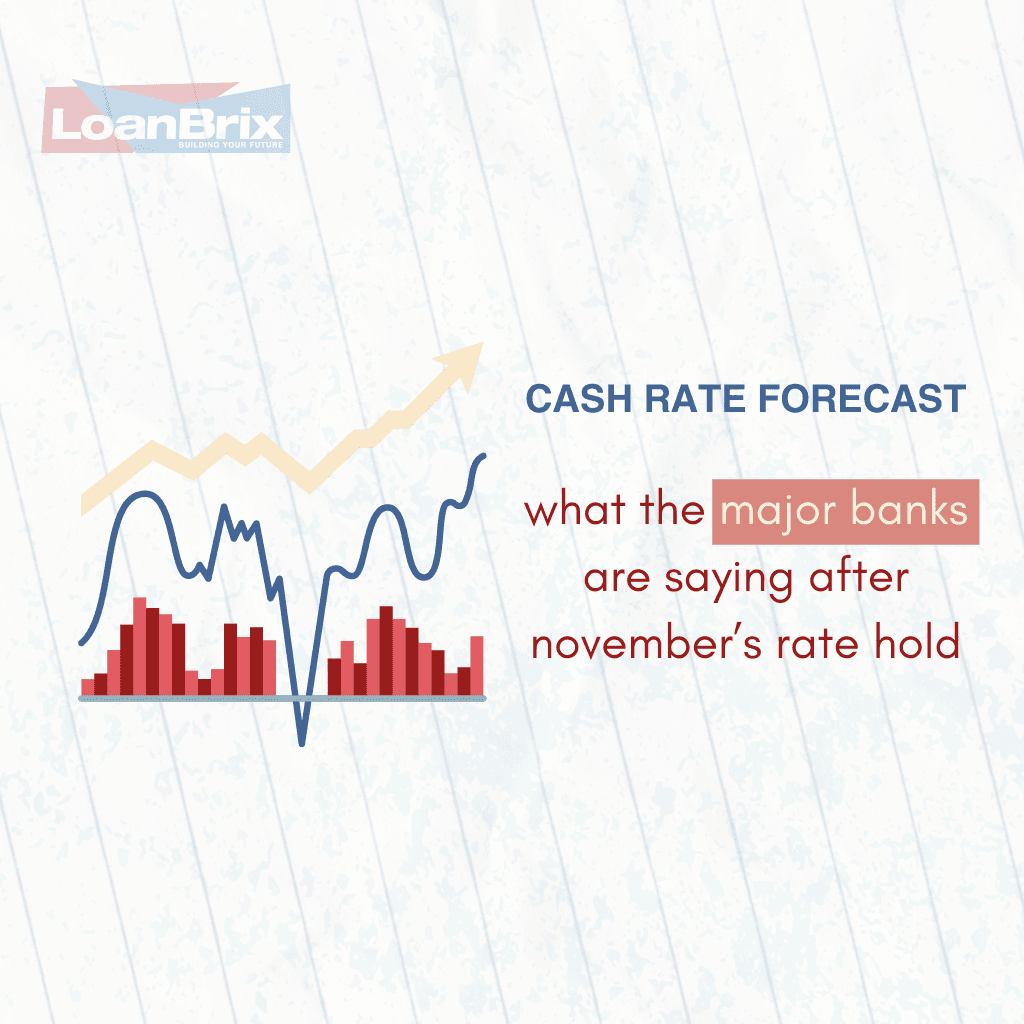 LoanBrix
BUILDING YOUR FUTURE

CASH RATE FORECAST

what the major banks are saying after november's rate hold